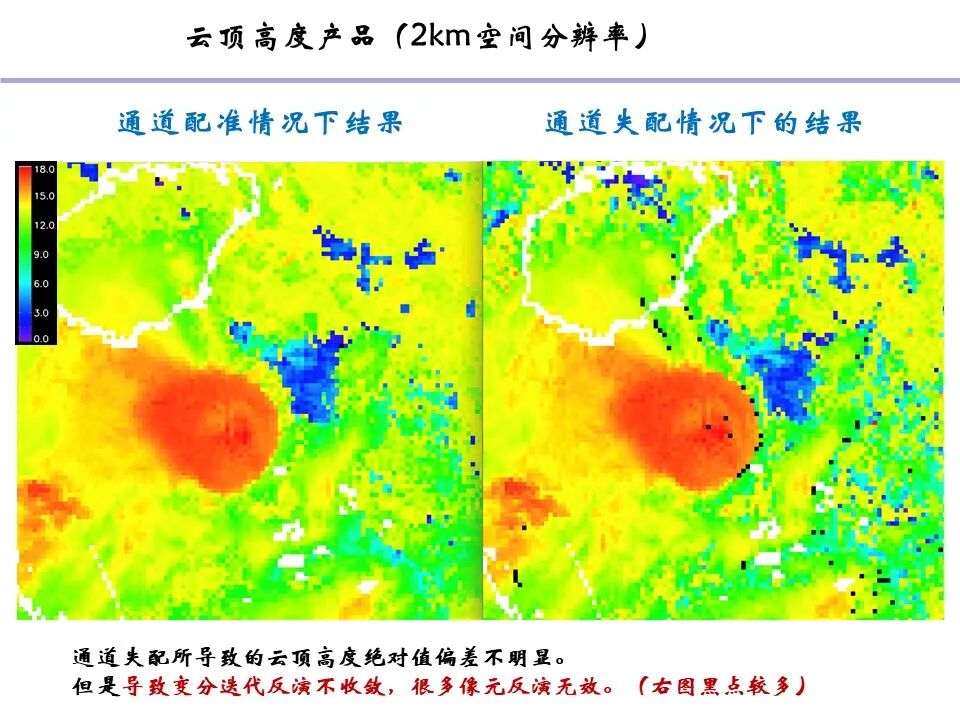 云顶高度产品（2km空间分辨率）

通道配准情况下结果

通道失配情况下的结果

18.0
15.0
12.0
9.0
6.0
3.0
0.0

通道失配所导致的云顶高度绝对值偏差不明显。
但是导致变分迭代反演不收敛，很多像元反演无效。（右图黑点较多）